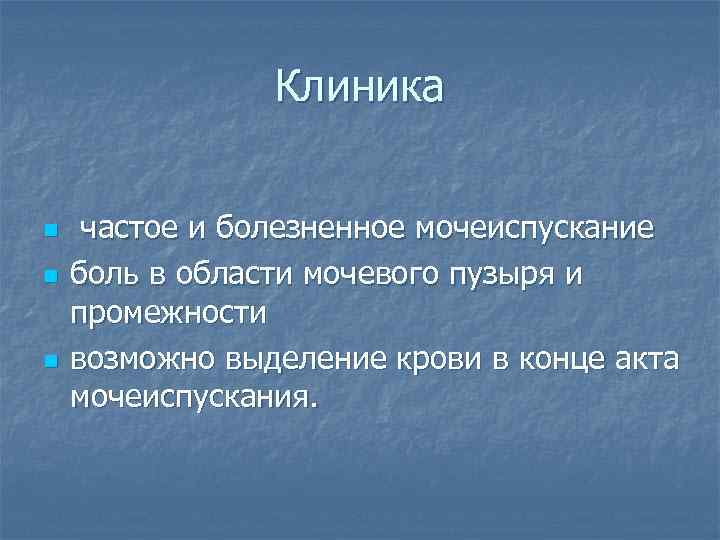 Клиника

- частое и болезненное мочеиспускание
- боль в области мочевого пузыря и промежности
- возможно выделение крови в конце акта мочеиспускания.